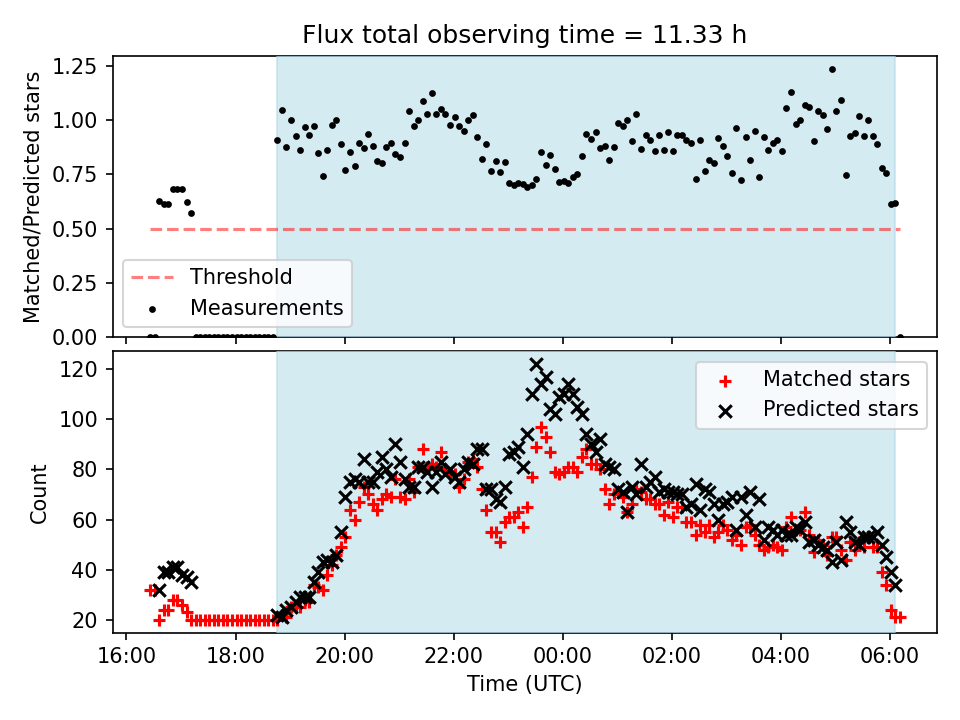 Flux total observing time = 11.33 h

Matched/Predicted stars

1.25
1.00
0.75
0.50
0.25
0.00

Threshold
Measurements

Count

120
100
80
60
40
20

Matched stars
Predicted stars

16:00
18:00
20:00
22:00
00:00
02:00
04:00
06:00

Time (UTC)